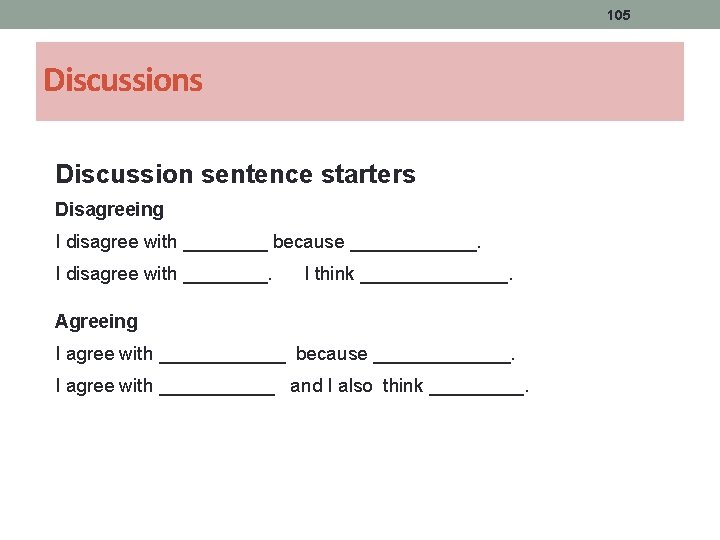 105

Discussions

Discussion sentence starters

Disagreeing

I disagree with ________ because ____________.

I disagree with ________. I think ______________.

Agreeing

I agree with ____________ because _____________.

I agree with ___________ and I also think _________.